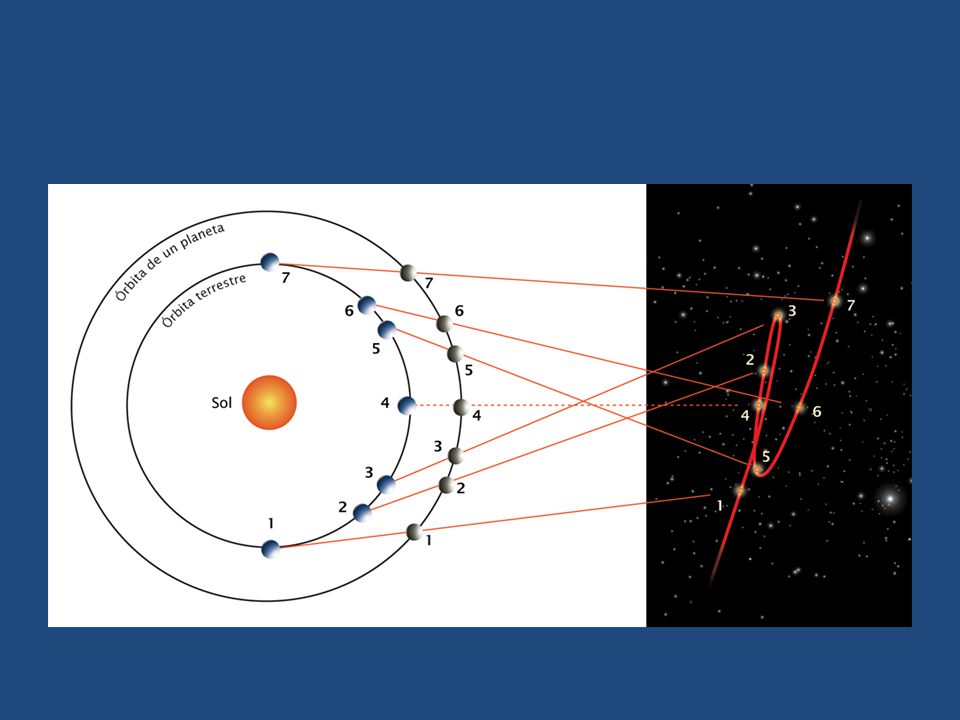 Órbita de un planeta
Órbita terrestre
Sol
7
6
5
4
3
2
1
7
6
5
4
3
2
1
3
7
2
4
6
5
1